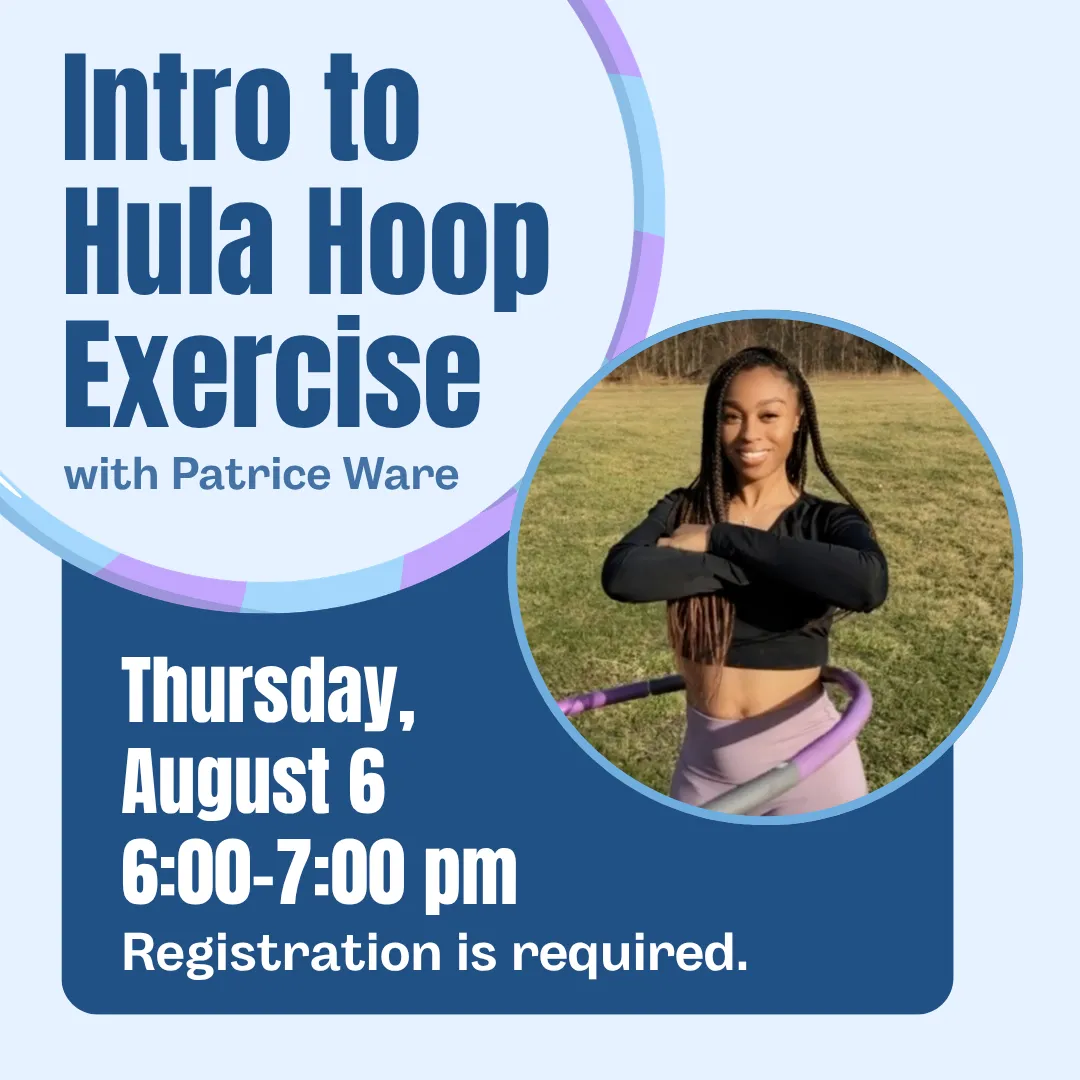 Intro to Hula Hoop Exercise

with Patrice Ware

Thursday, August 6
6:00-7:00 pm

Registration is required.